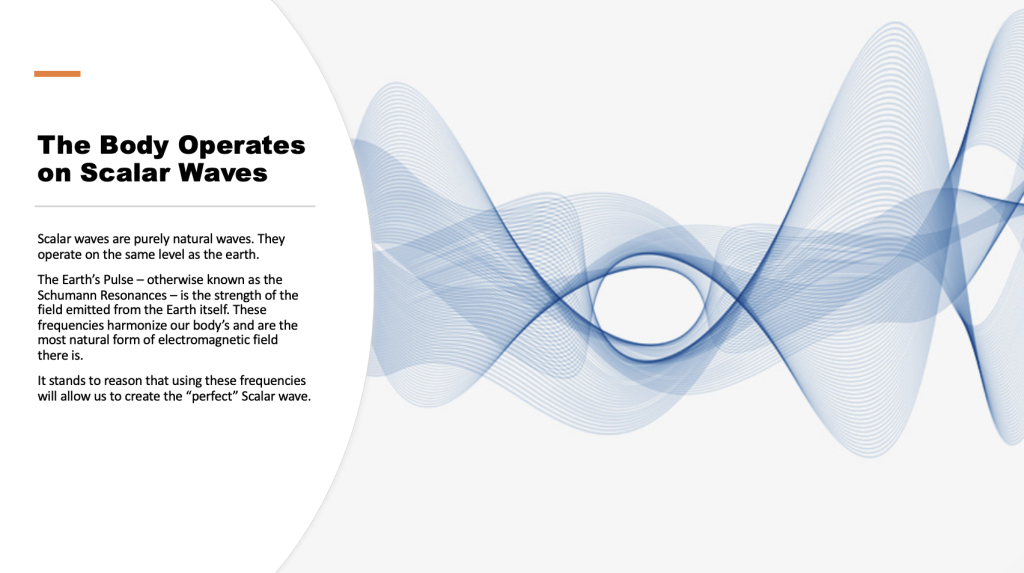 The Body Operates on Scalar Waves

Scalar waves are purely natural waves. They operate on the same level as the earth.

The Earth's Pulse – otherwise known as the Schumann Resonances – is the strength of the field emitted from the Earth itself. These frequencies harmonize our body's and are the most natural form of electromagnetic field there is.

It stands to reason that using these frequencies will allow us to create the "perfect" Scalar wave.